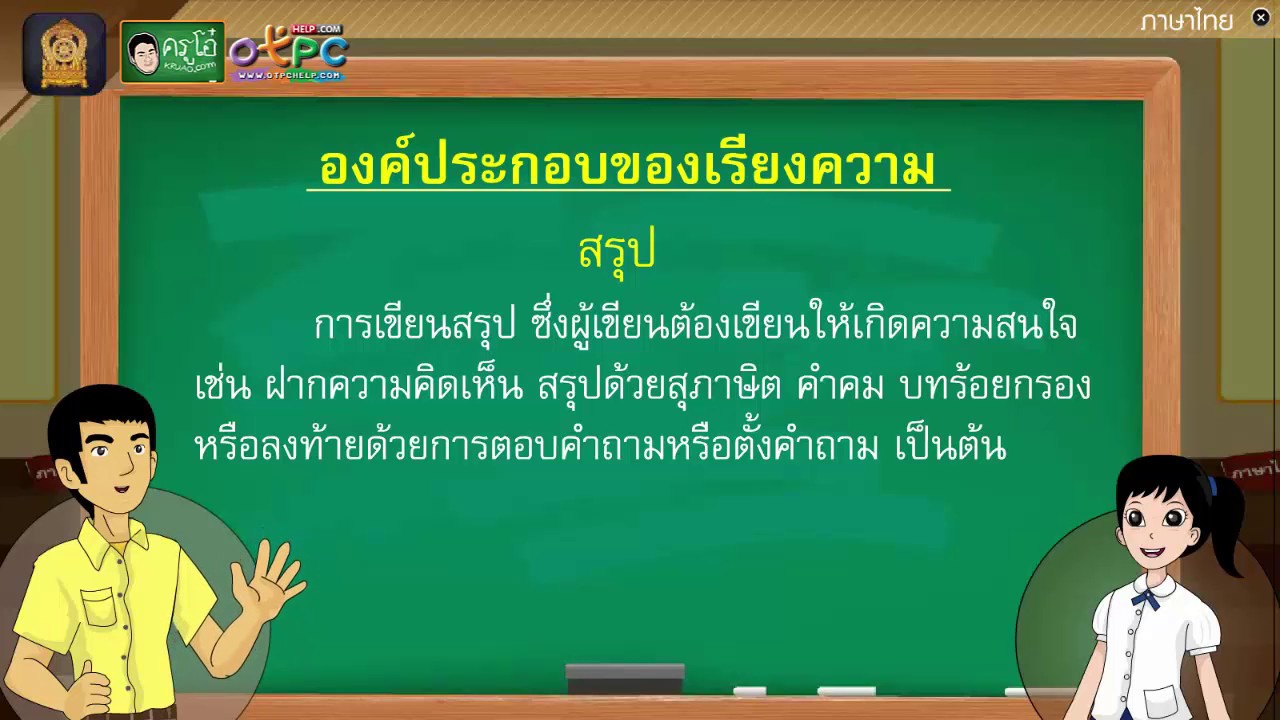 ครูโอ๋ KRUAO.COM
OTPC HELP.COM WWW.OTPCHELP.COM
ภาษาไทย

องค์ประกอบของเรียงความ

สรุป

การเขียนสรุป ซึ่งผู้เขียนต้องเขียนให้เกิดความสนใจ เช่น ฝากความคิดเห็น สรุปด้วยสุภาษิต คำคม บทร้อยกรอง หรือลงท้ายด้วยการตอบคำถามหรือตั้งคำถาม เป็นต้น